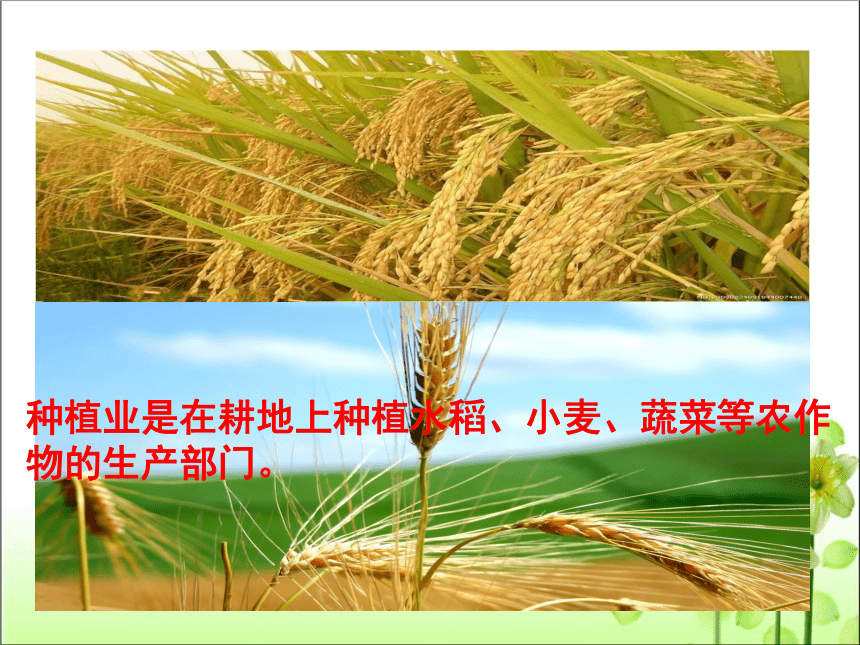 种植业是在耕地上种植水稻、小麦、蔬菜等农作物的生产部门。